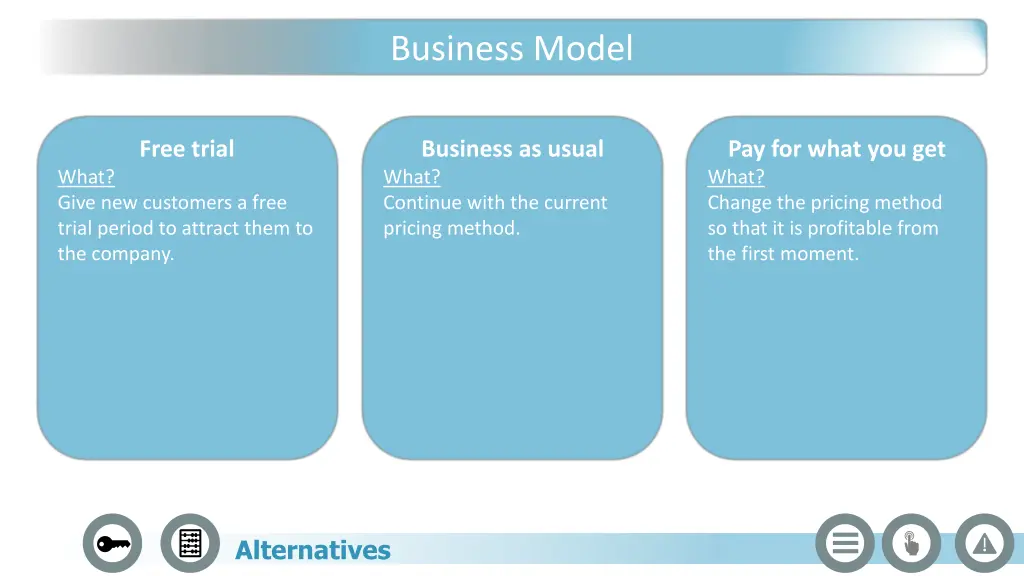 Business Model

Free trial
What?
Give new customers a free trial period to attract them to the company.

Business as usual
What?
Continue with the current pricing method.

Pay for what you get
What?
Change the pricing method so that it is profitable from the first moment.

Alternatives